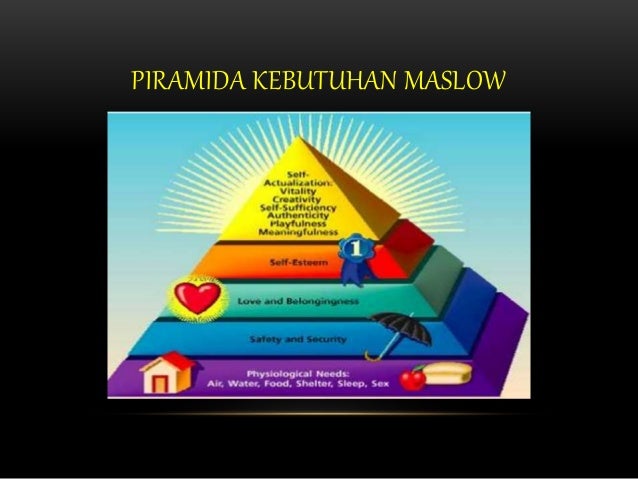 PIRAMIDA KEBUTUHAN MASLOW

Self-Actualization:
Vitality
Creativity
Self-Sufficiency
Authenticity
Playfulness
Meaningfulness

1

Self-Esteem

Love and Belongingness

Safety and Security

Physiological Needs:
Air, Water, Food, Shelter, Sleep, Sex